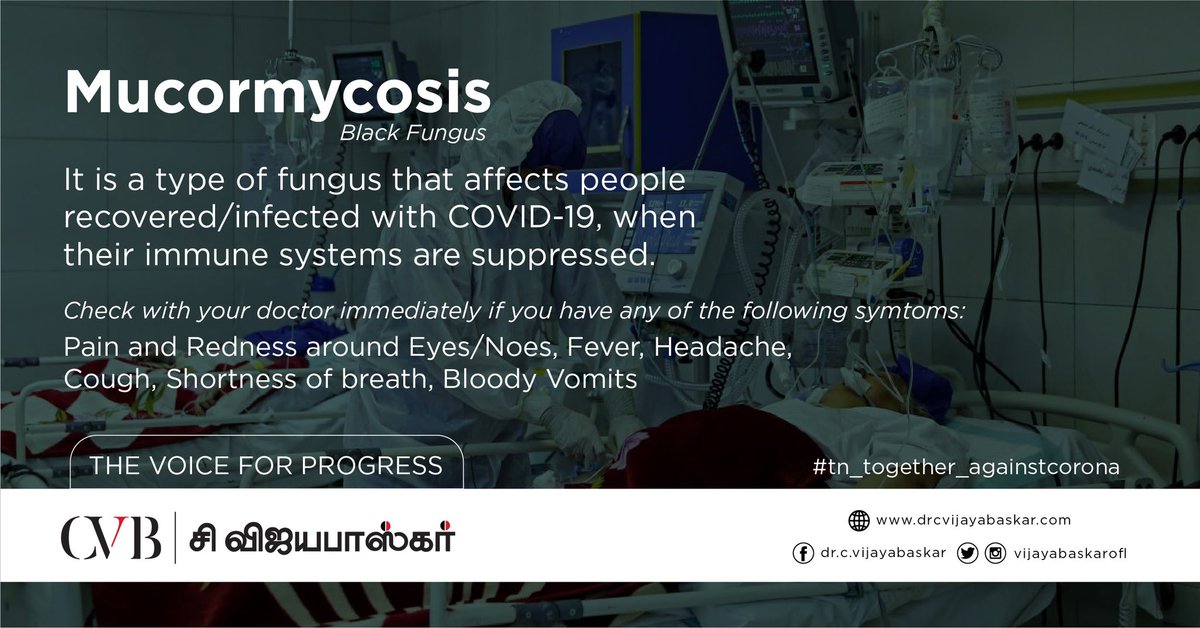 Mucormycosis
Black Fungus

It is a type of fungus that affects people recovered/infected with COVID-19, when their immune systems are suppressed.

Check with your doctor immediately if you have any of the following symtoms:

Pain and Redness around Eyes/Noes, Fever, Headache, Cough, Shortness of breath, Bloody Vomits

THE VOICE FOR PROGRESS

#tn_together_againstcorona

CVB | சி விஜயபாஸ்கர்

www.drcvijayabaskar.com

dr.c.vijayabaskar vijayabaskarofl